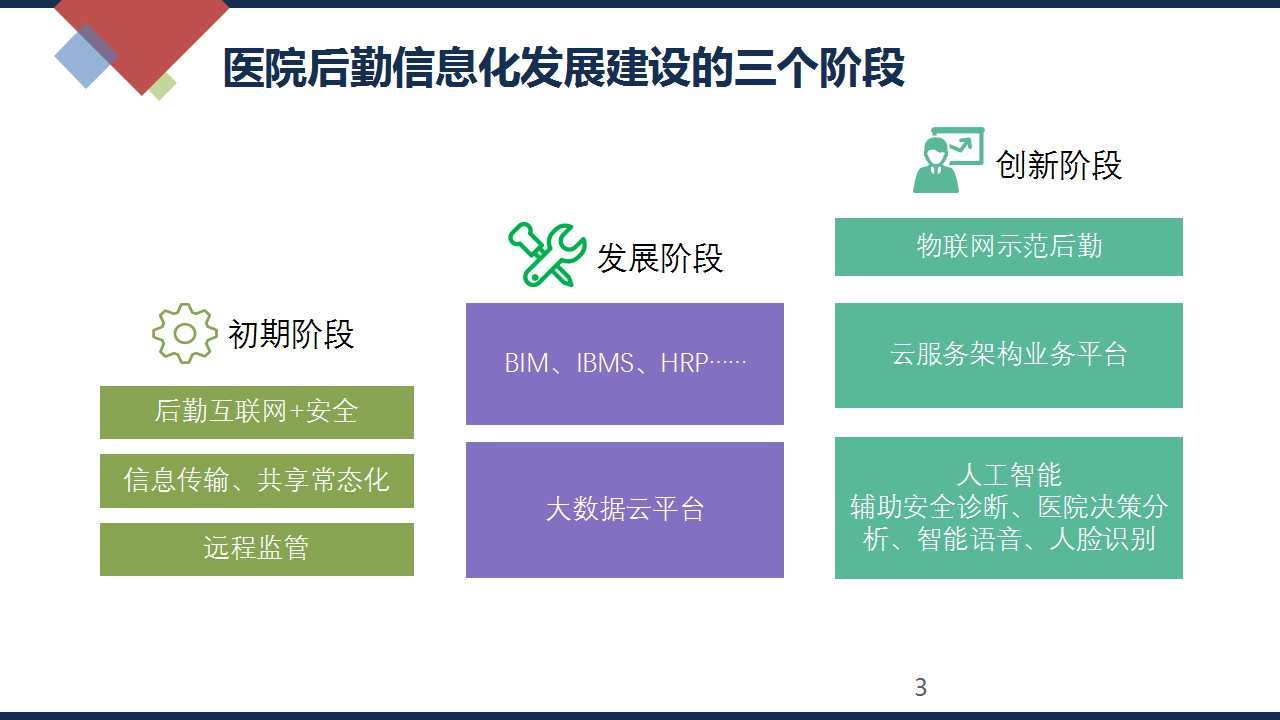 医院后勤信息化发展建设的三个阶段

初期阶段

后勤互联网+安全

信息传输、共享常态化

远程监管

发展阶段

BIM、IBMS、HRP……

大数据云平台

创新阶段

物联网示范后勤

云服务架构业务平台

人工智能
辅助安全诊断、医院决策分析、智能语音、人脸识别

3